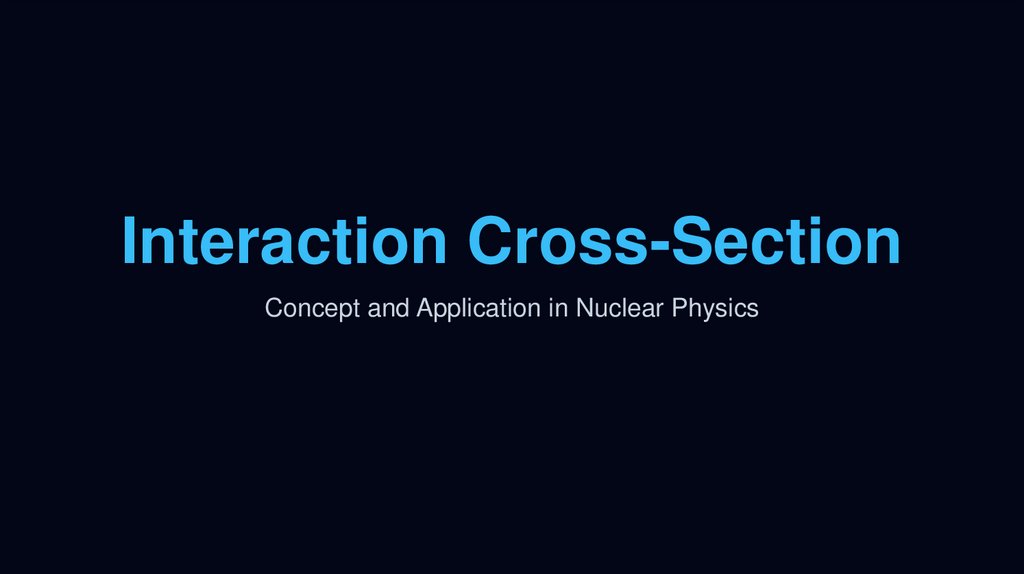 Interaction Cross-Section

Concept and Application in Nuclear Physics